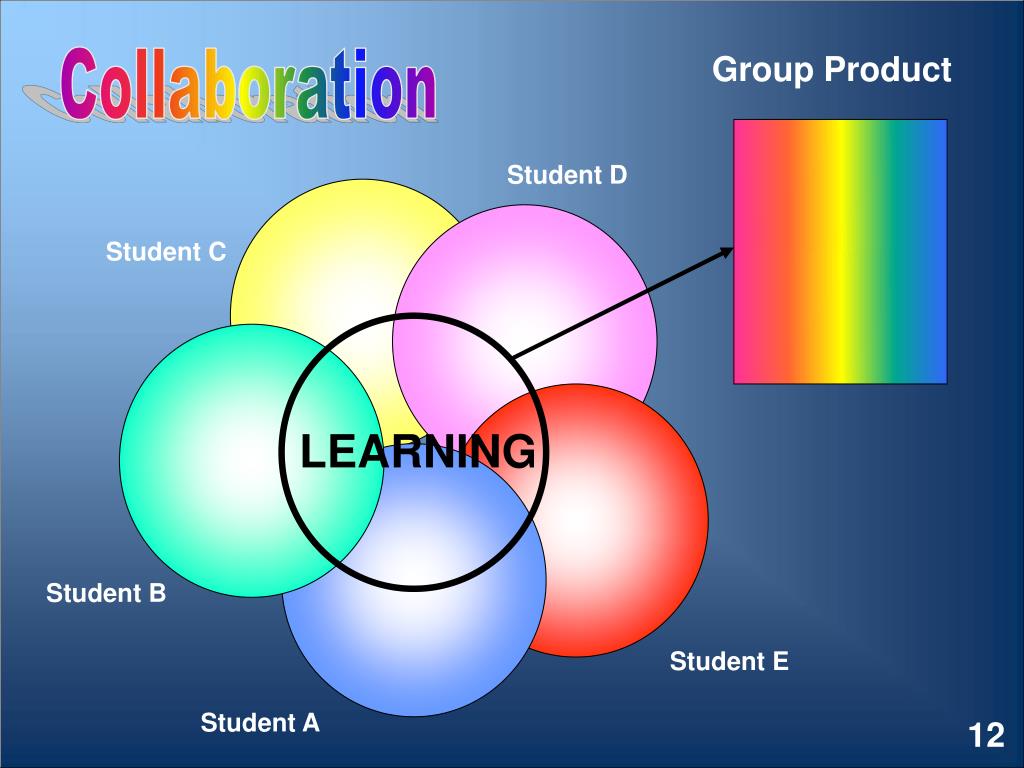 Collaboration

Group Product

Student D

Student C

LEARNING

Student B

Student E

Student A

12